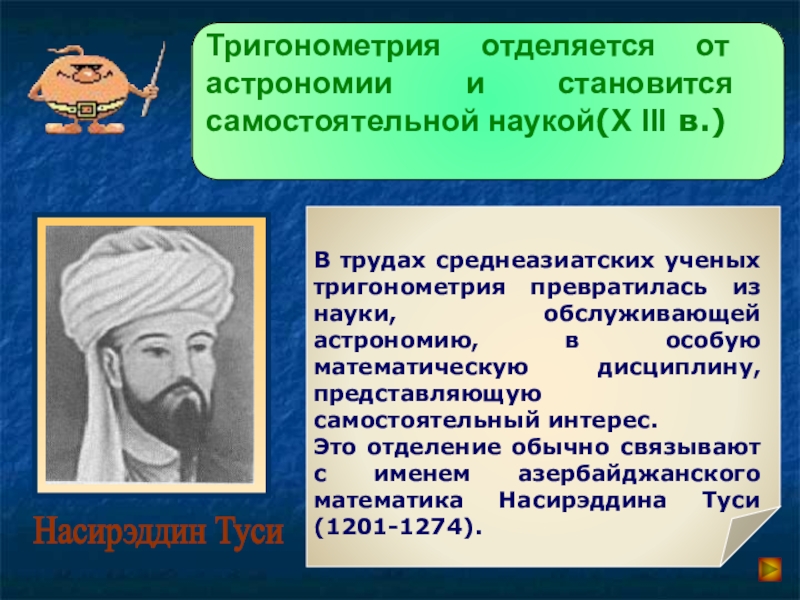 Тригонометрия отделяется от астрономии и становится самостоятельной наукой(X III в.)

В трудах среднеазиатских ученых тригонометрия превратилась из науки, обслуживающей астрономию, в особую математическую дисциплину, представляющую самостоятельный интерес.
Это отделение обычно связывают с именем азербайджанского математика Насирэддина Туси (1201-1274).

Насирэддин Туси